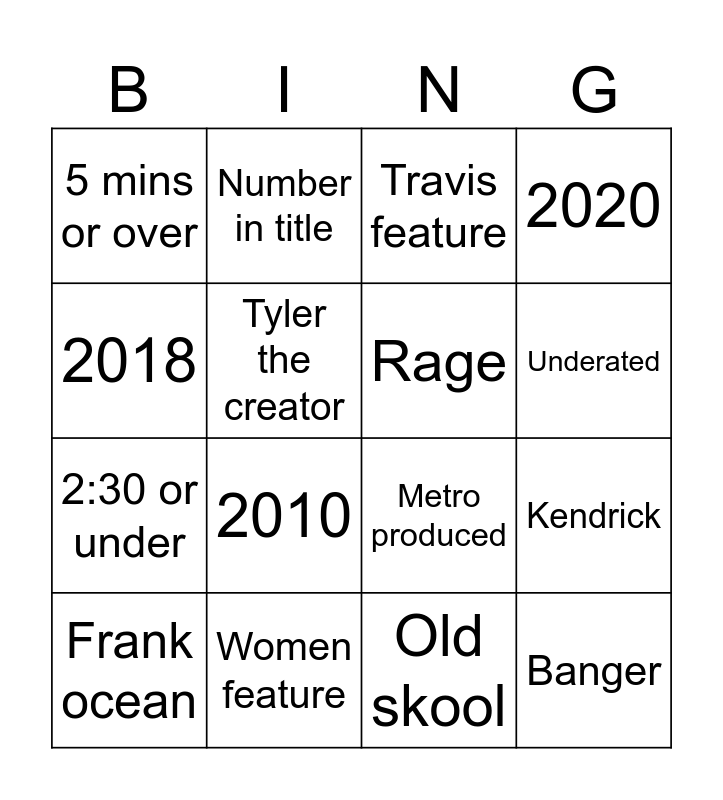 | B | I | N | G |
|---|---|---|---|
| 5 mins or over | Number in title | Travis feature | 2020 |
| 2018 | Tyler the creator | Rage | Underated |
| 2:30 or under | 2010 | Metro produced | Kendrick |
| Frank ocean | Women feature | Old skool | Banger |